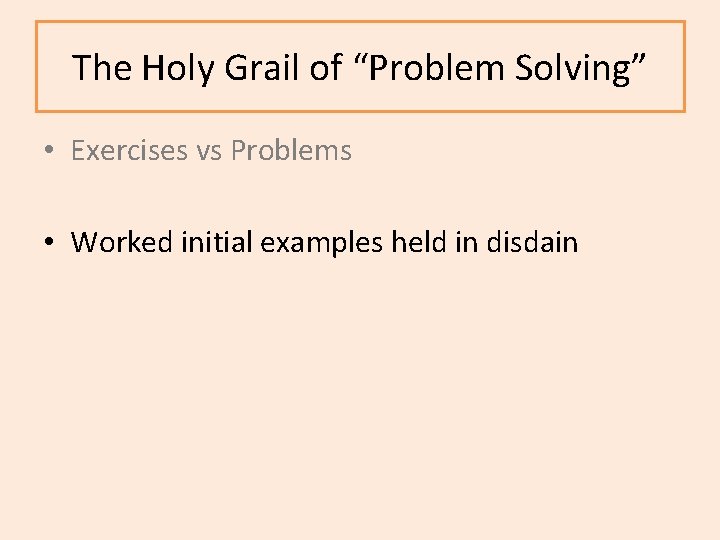 The Holy Grail of “Problem Solving”

• Exercises vs Problems

• Worked initial examples held in disdain